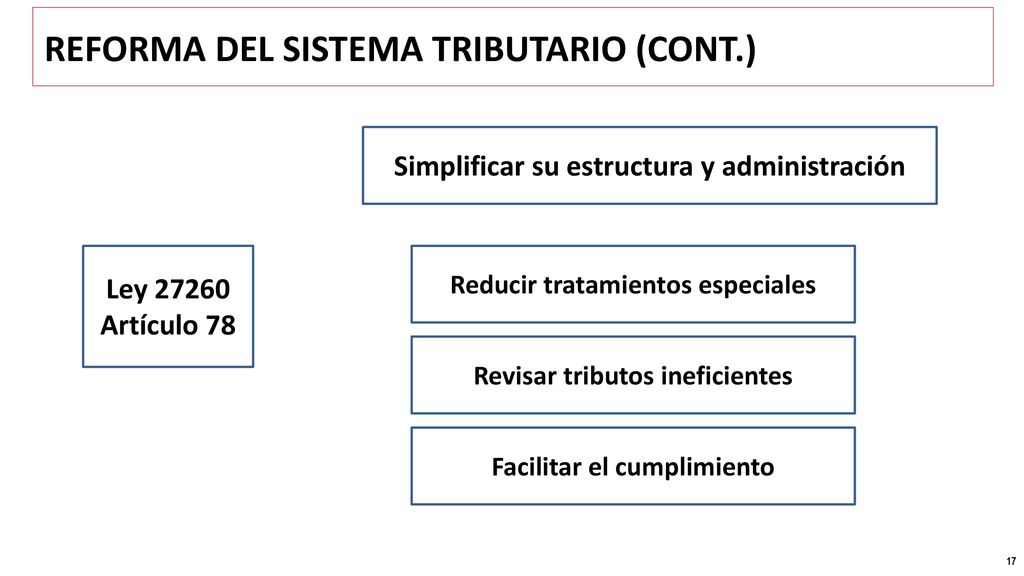 REFORMA DEL SISTEMA TRIBUTARIO (CONT.)

Simplificar su estructura y administración

Ley 27260
Artículo 78

Reducir tratamientos especiales

Revisar tributos ineficientes

Facilitar el cumplimiento

17